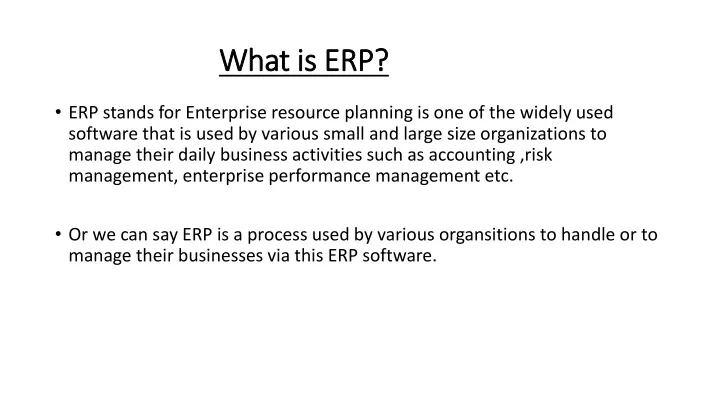 What is ERP?

• ERP stands for Enterprise resource planning is one of the widely used software that is used by various small and large size organizations to manage their daily business activities such as accounting ,risk management, enterprise performance management etc.

• Or we can say ERP is a process used by various organsitions to handle or to manage their businesses via this ERP software.